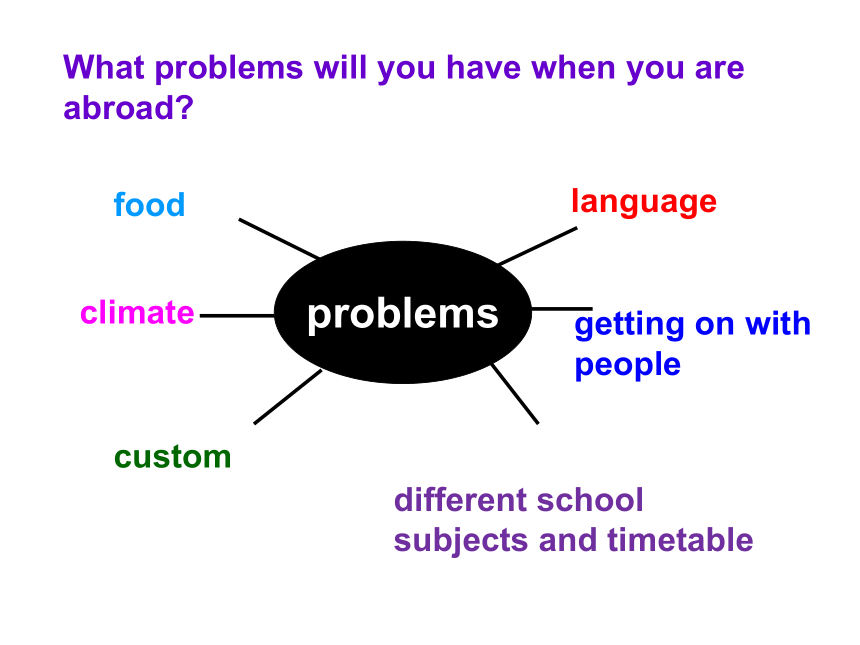 What problems will you have when you are abroad?

food

language

climate

problems

getting on with people

custom

different school subjects and timetable